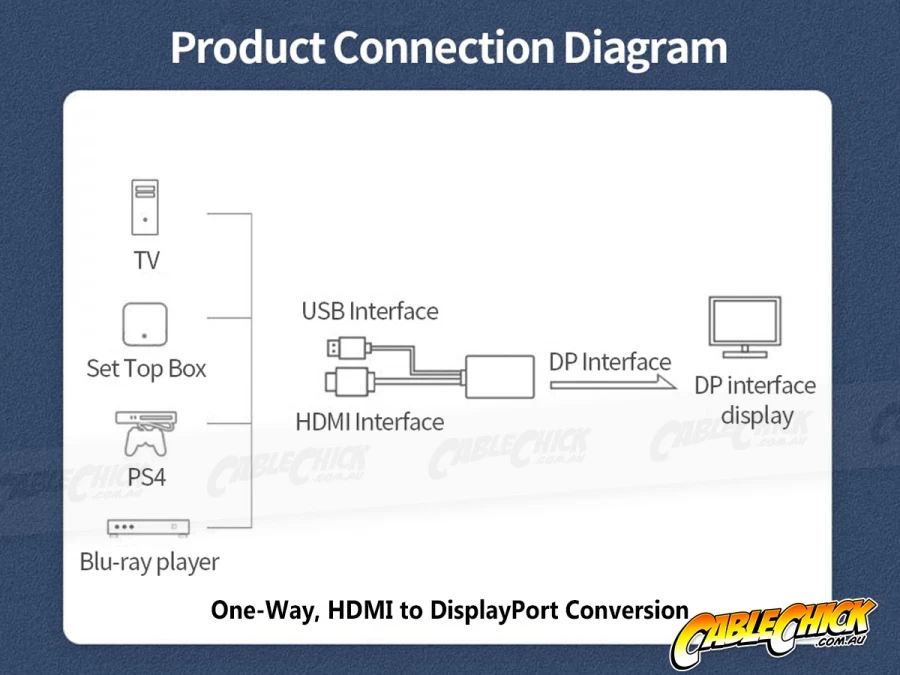 Product Connection Diagram

TV

Set Top Box

PS4

Blu-ray player

USB Interface

HDMI Interface

DP Interface

DP interface display

CABLECHICK .COM.AU

CABLECHICK .COM.AU

CABLECHICK .COM.AU

CABLECHICK .COM.AU

One-Way, HDMI to DisplayPort Conversion

CABLECHICK .COM.AU